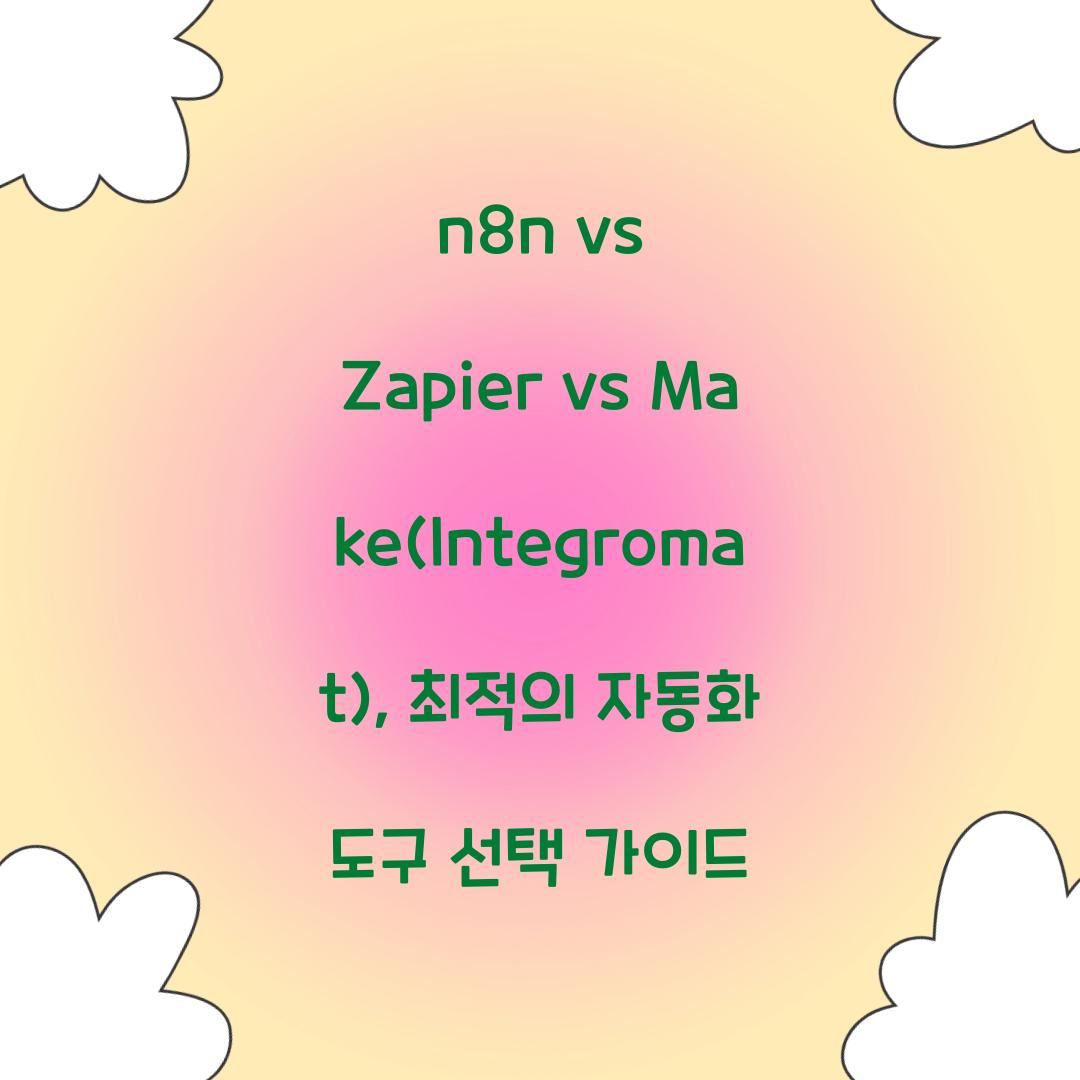 n8n vs Zapier vs Make(Integromat), 최적의 자동화 도구 선택 가이드